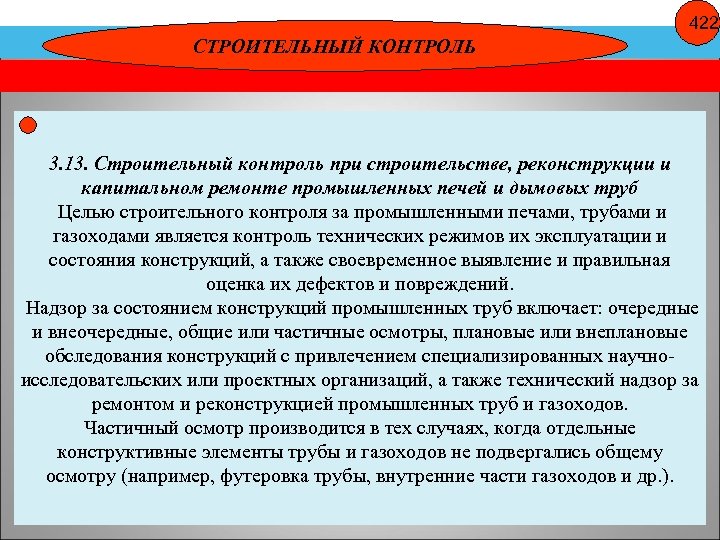 422

СТРОИТЕЛЬНЫЙ КОНТРОЛЬ

3.13. Строительный контроль при строительстве, реконструкции и капитальном ремонте промышленных печей и дымовых труб

Целью строительного контроля за промышленными печами, трубами и газоходами является контроль технических режимов их эксплуатации и состояния конструкций, а также своевременное выявление и правильная оценка их дефектов и повреждений.

Надзор за состоянием конструкций промышленных труб включает: очередные и внеочередные, общие или частичные осмотры, плановые или внеплановые обследования конструкций с привлечением специализированных научно-исследовательских или проектных организаций, а также технический надзор за ремонтом и реконструкцией промышленных труб и газоходов.

Частичный осмотр производится в тех случаях, когда отдельные конструктивные элементы трубы и газоходов не подвергались общему осмотру (например, футеровка трубы, внутренние части газоходов и др.).